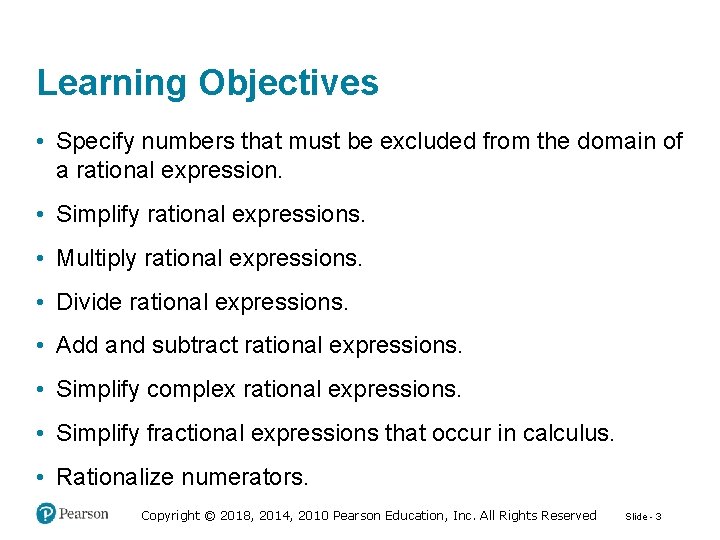 Learning Objectives

• Specify numbers that must be excluded from the domain of a rational expression.

• Simplify rational expressions.

• Multiply rational expressions.

• Divide rational expressions.

• Add and subtract rational expressions.

• Simplify complex rational expressions.

• Simplify fractional expressions that occur in calculus.

• Rationalize numerators.

Pearson

Copyright © 2018, 2014, 2010 Pearson Education, Inc. All Rights Reserved

Slide - 3